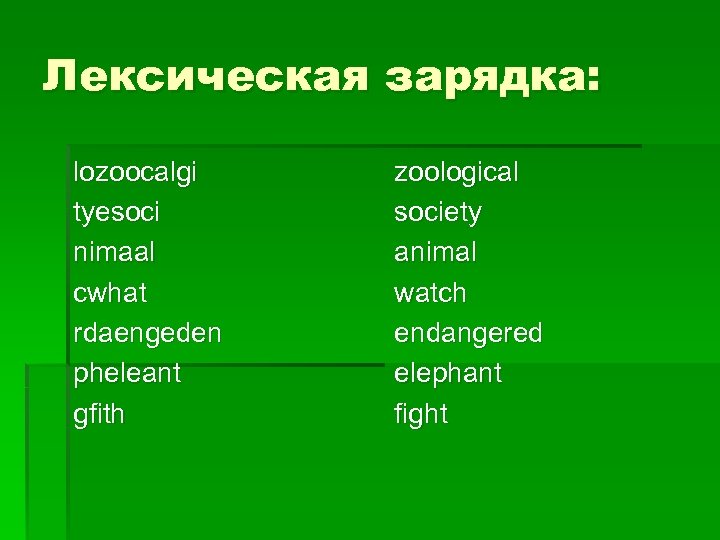 Лексическая зарядка:

lozoocalgi
tyesoci
nimaal
cwhat
rdaengeden
pheleant
gfith

zoological
society
animal
watch
endangered
elephant
fight